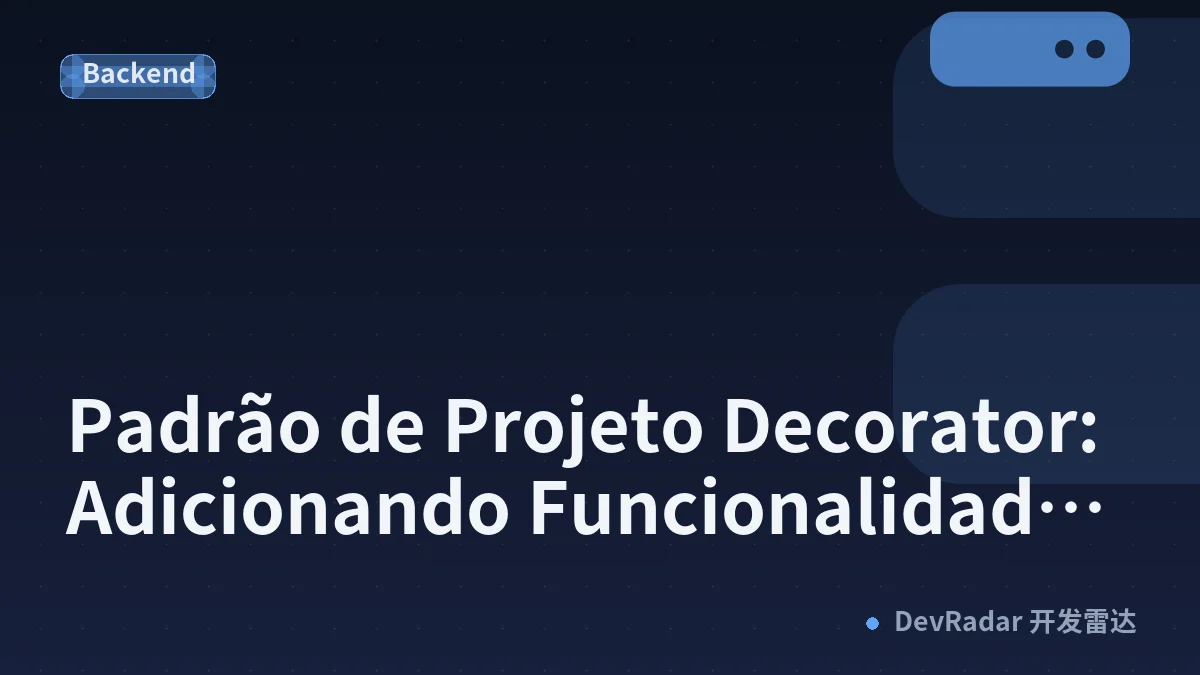 Backend

Padrão de Projeto Decorator: Adicionando Funcionalidad…

DevRadar 开发雷达